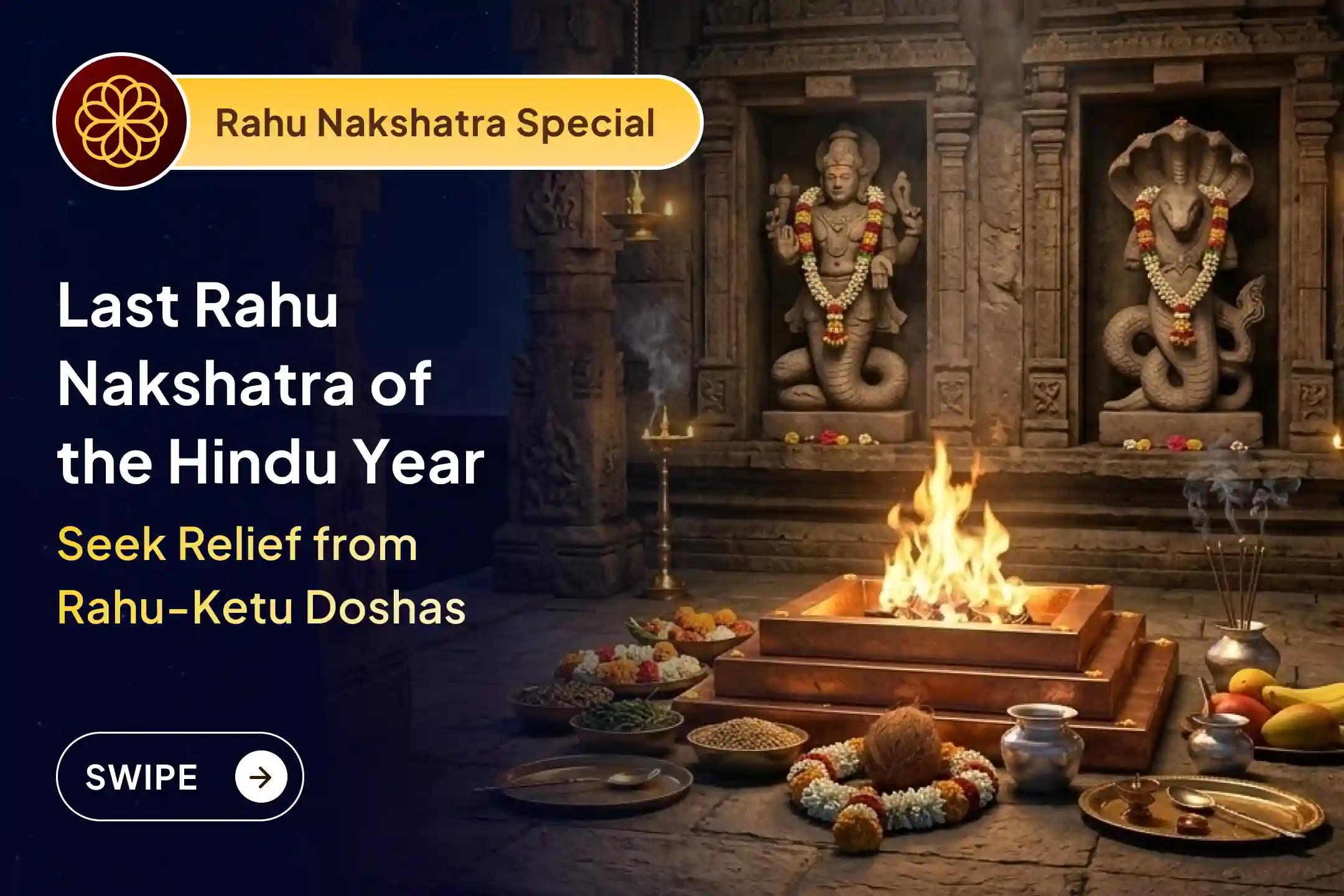 Rahu Nakshatra Special

Last Rahu Nakshatra of the Hindu Year

Seek Relief from Rahu-Ketu Doshas

SWIPE